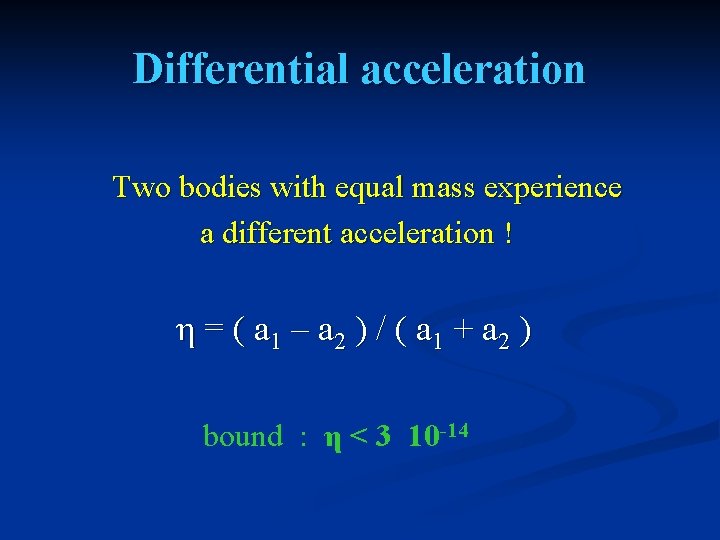 Differential acceleration

Two bodies with equal mass experience a different acceleration !

$\eta = ( a_1 - a_2 ) / ( a_1 + a_2 )$

bound : $\eta < 3 \ 10^{-14}$